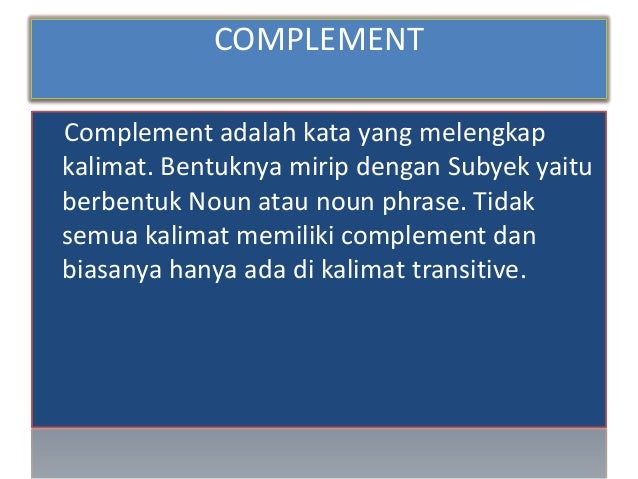 COMPLEMENT

Complement adalah kata yang melengkap kalimat. Bentuknya mirip dengan Subyek yaitu berbentuk Noun atau noun phrase. Tidak semua kalimat memiliki complement dan biasanya hanya ada di kalimat transitive.